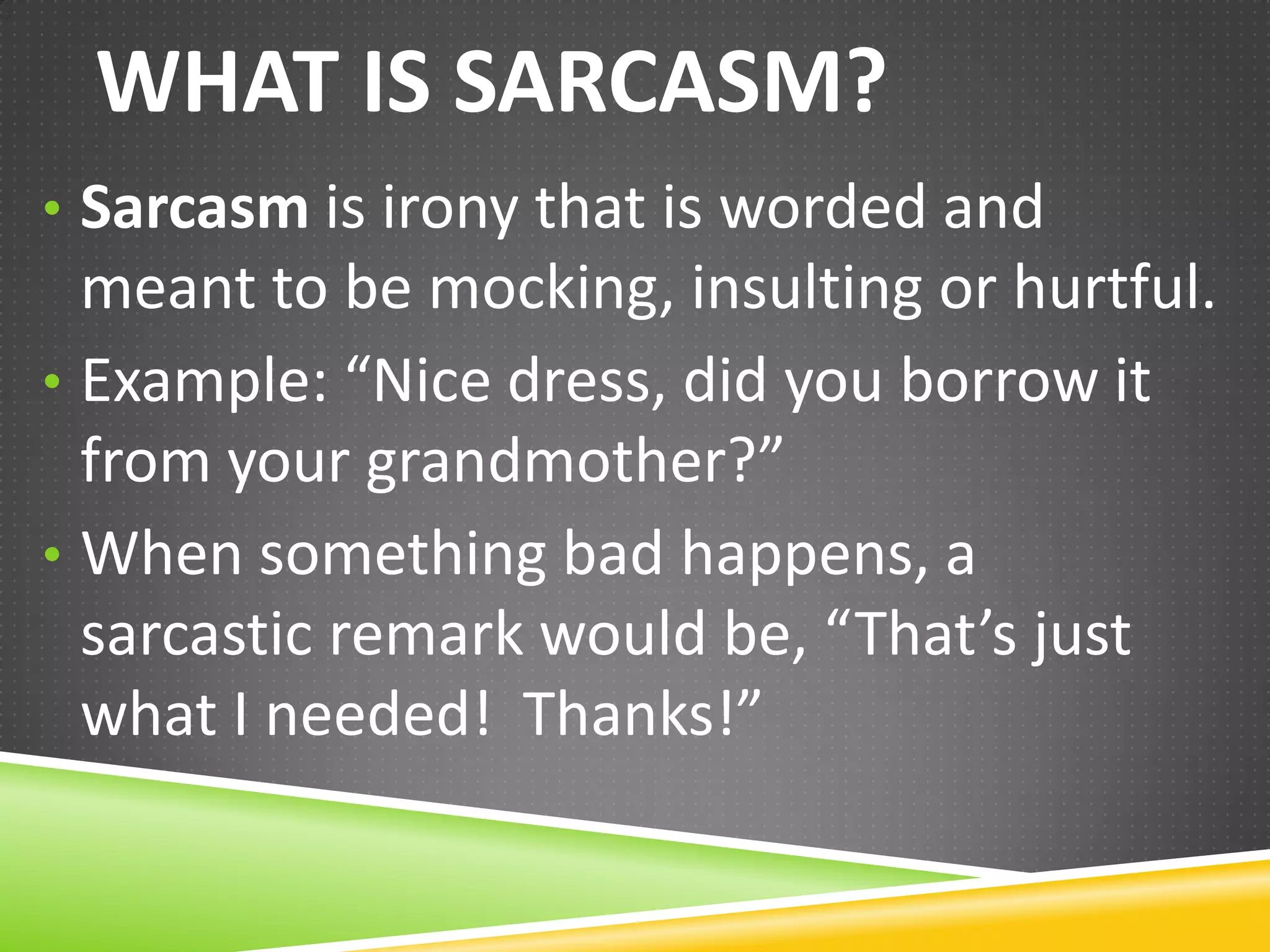 WHAT IS SARCASM?

• Sarcasm is irony that is worded and meant to be mocking, insulting or hurtful.
• Example: “Nice dress, did you borrow it from your grandmother?”
• When something bad happens, a sarcastic remark would be, “That’s just what I needed! Thanks!”